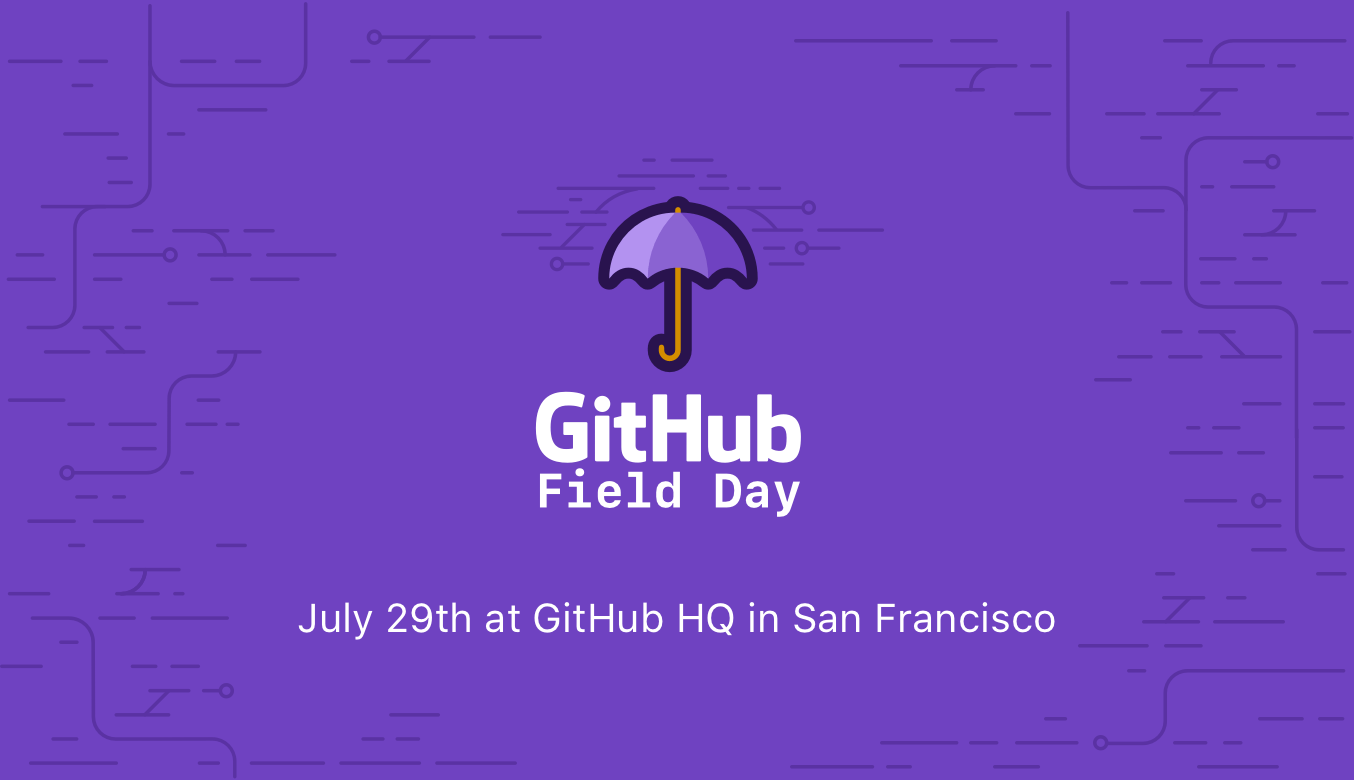 GitHub
Field Day

July 29th at GitHub HQ in San Francisco